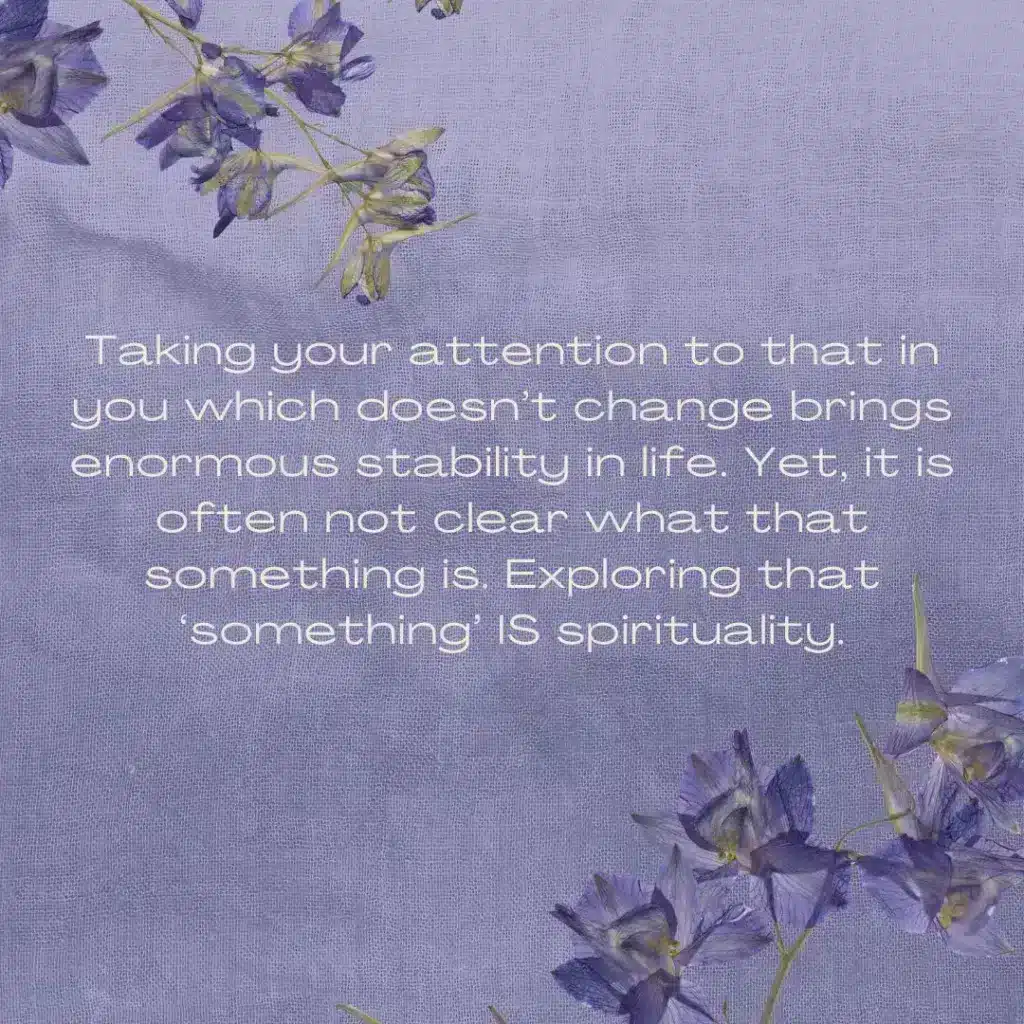 Taking your attention to that in you which doesn’t change brings enormous stability in life. Yet, it is often not clear what that something is. Exploring that ‘something’ IS spirituality.